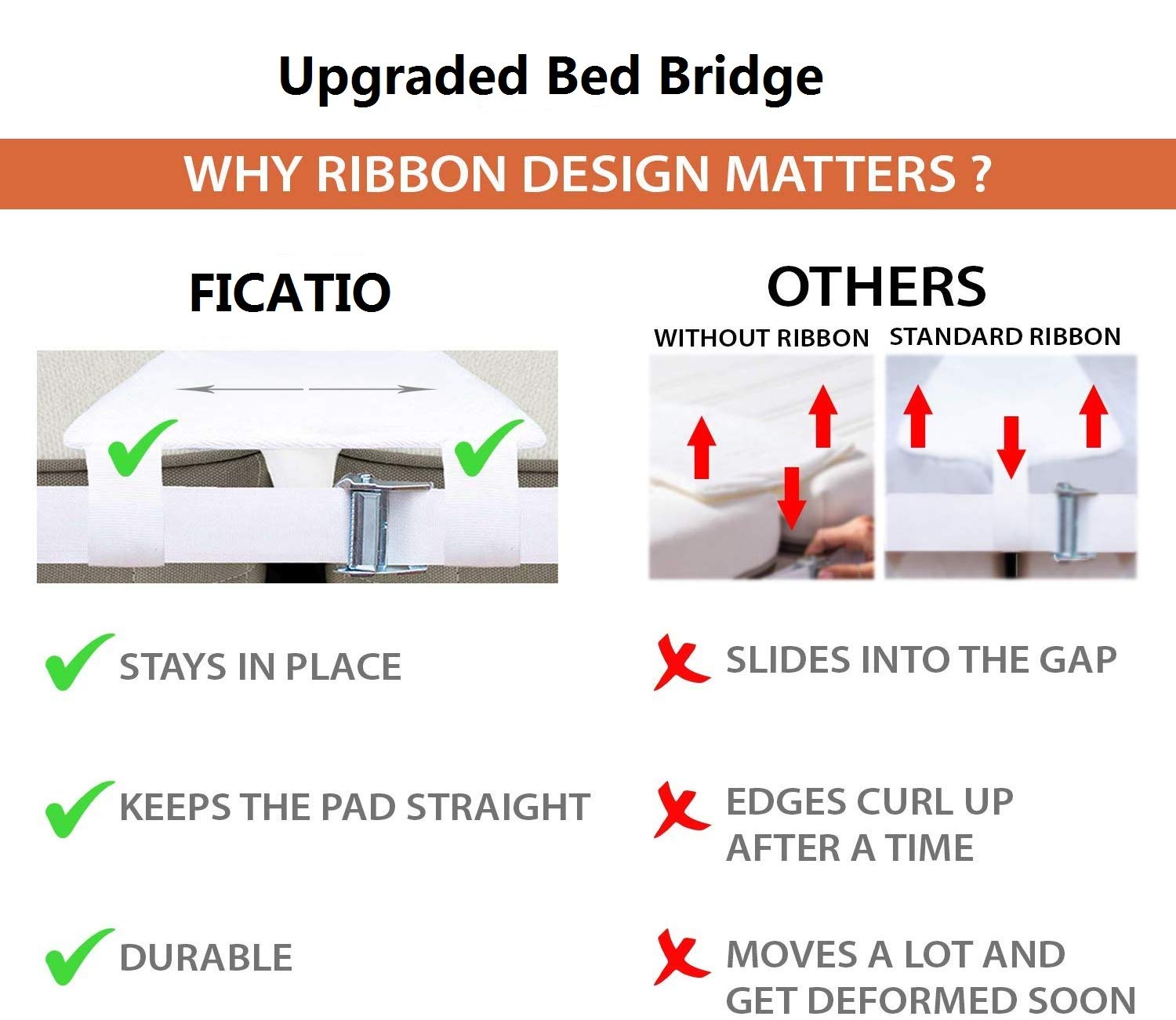 Upgraded Bed Bridge

WHY RIBBON DESIGN MATTERS ?

FICATIO

STAYS IN PLACE

KEEPS THE PAD STRAIGHT

DURABLE

OTHERS

WITHOUT RIBBON

STANDARD RIBBON

SLIDES INTO THE GAP

EDGES CURL UP AFTER A TIME

MOVES A LOT AND GET DEFORMED SOON